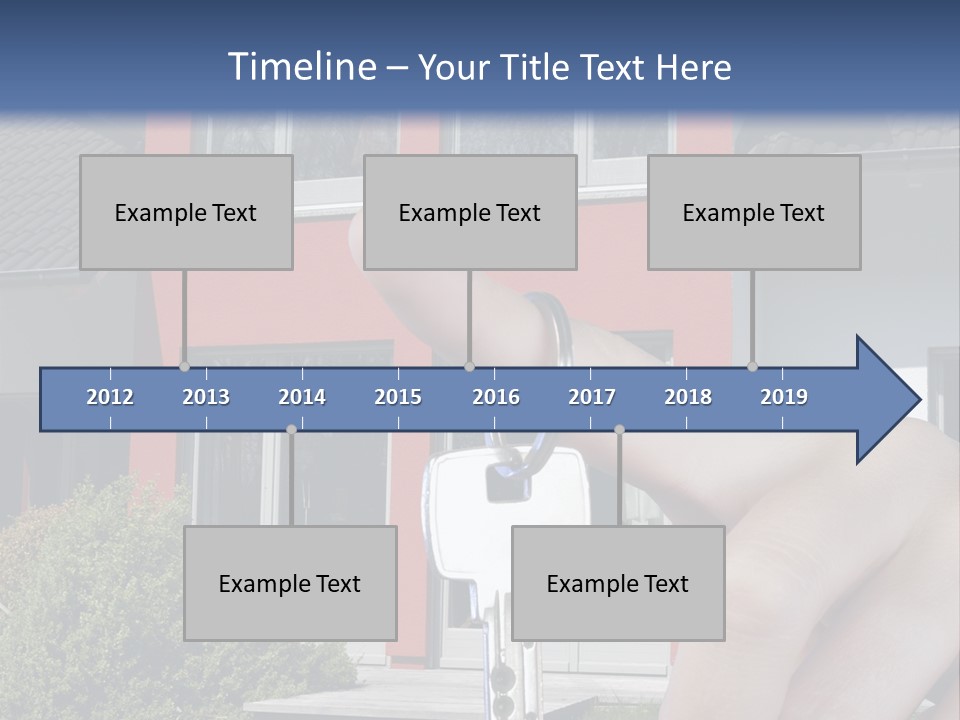 Timeline – Your Title Text Here

Example Text

Example Text

Example Text

2012 2013 2014 2015 2016 2017 2018 2019

Example Text

Example Text